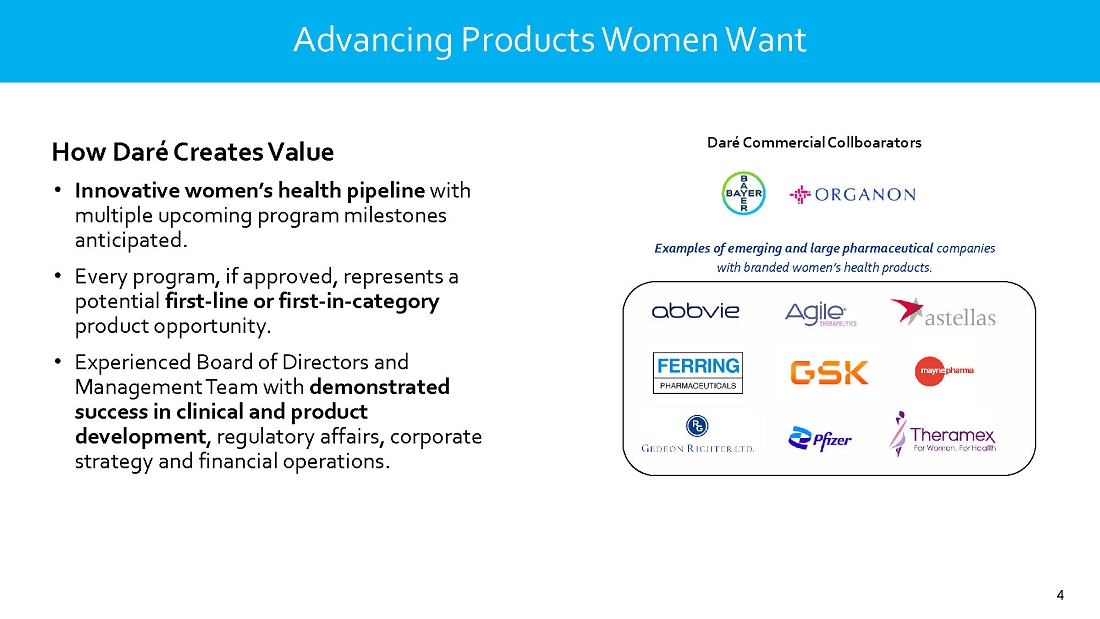 Advancing Products Women Want

How Daré Creates Value

• Innovative women's health pipeline with multiple upcoming program milestones anticipated.

• Every program, if approved, represents a potential first-line or first-in-category product opportunity.

• Experienced Board of Directors and Management Team with demonstrated success in clinical and product development, regulatory affairs, corporate strategy and financial operations.

Daré Commercial Collboarators

BAYER

ORGANON

Examples of emerging and large pharmaceutical companies with branded women's health products.

abbvie

Agile THERAPEUTICS

astellas

FERRING PHARMACEUTICALS

GSK

mayne pharma

GEDEON RICHTER LTD.

Pfizer

Theramex For Women. For Health

4